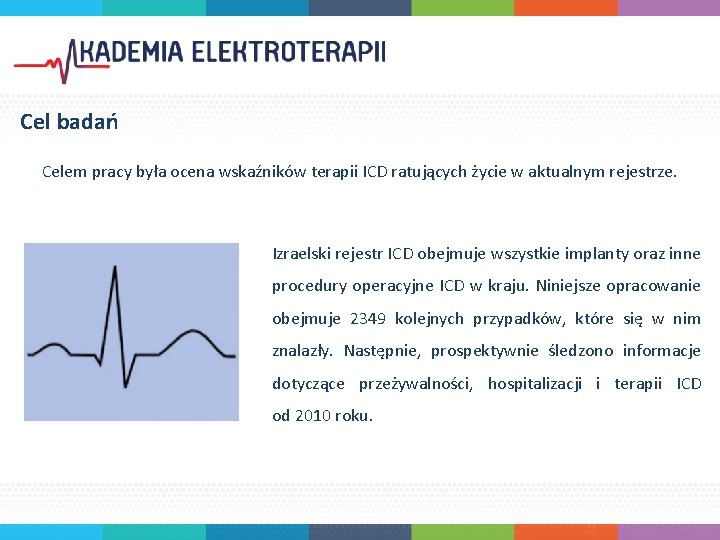 AKADEMIA ELEKTROTERAPII

Cel badań

Celem pracy była ocena wskaźników terapii ICD ratujących życie w aktualnym rejestrze.

Izraelski rejestr ICD obejmuje wszystkie implanty oraz inne procedury operacyjne ICD w kraju. Niniejsze opracowanie obejmuje 2349 kolejnych przypadków, które się w nim znalazły. Następnie, prospektywnie śledzono informacje dotyczące przeżywalności, hospitalizacji i terapii ICD od 2010 roku.